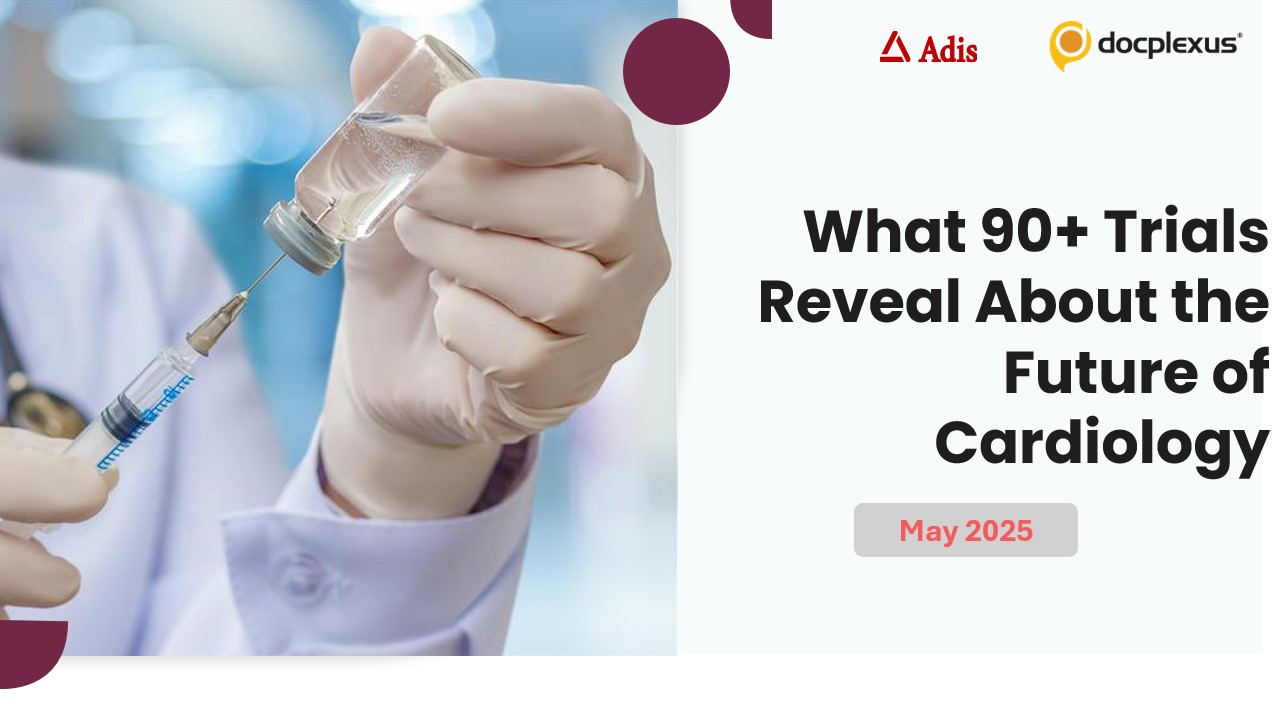 Adis

docplexus®

What 90+ Trials Reveal About the Future of Cardiology

May 2025